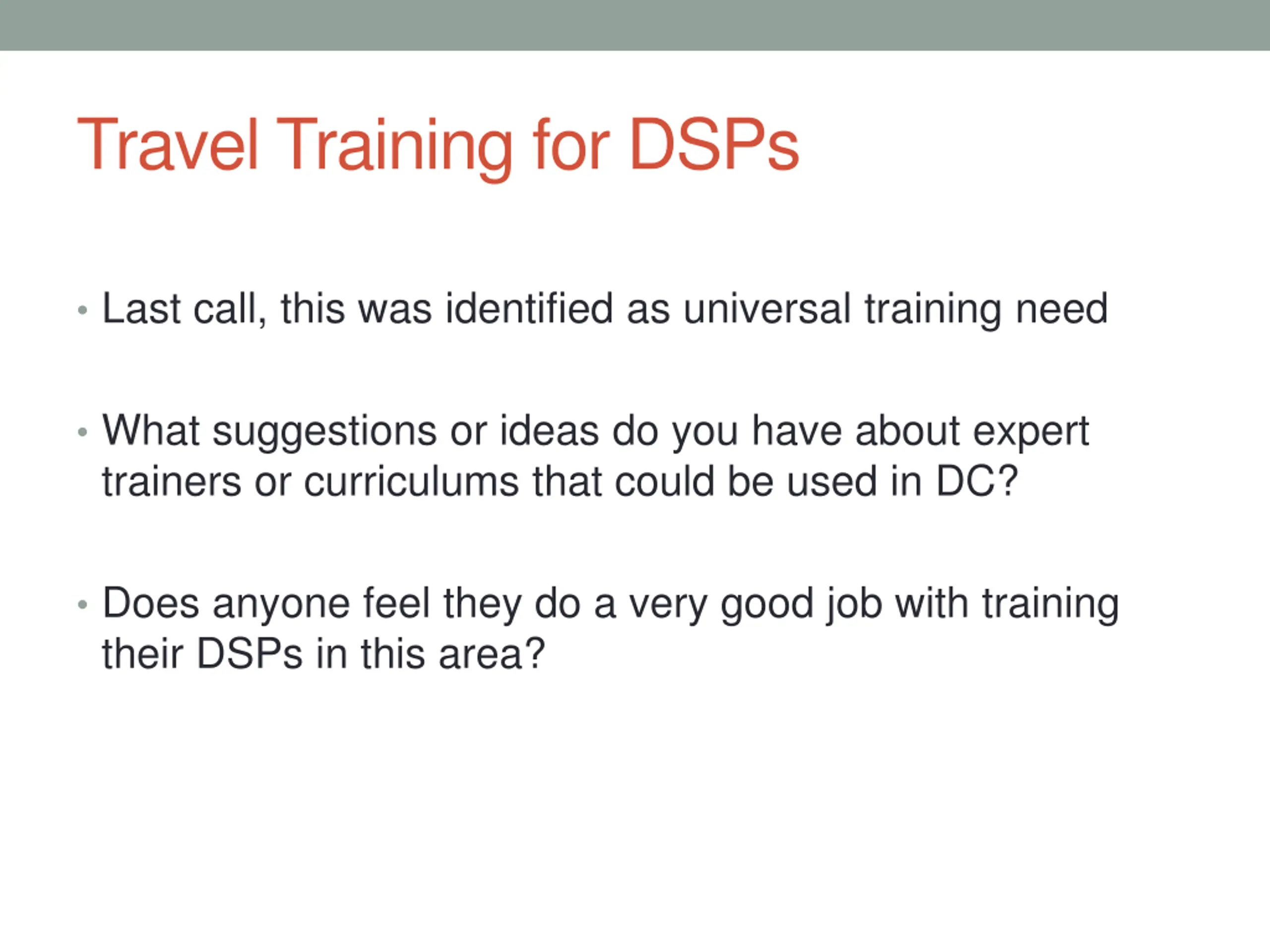 Travel Training for DSPs

• Last call, this was identified as universal training need

• What suggestions or ideas do you have about expert trainers or curriculums that could be used in DC?

• Does anyone feel they do a very good job with training their DSPs in this area?